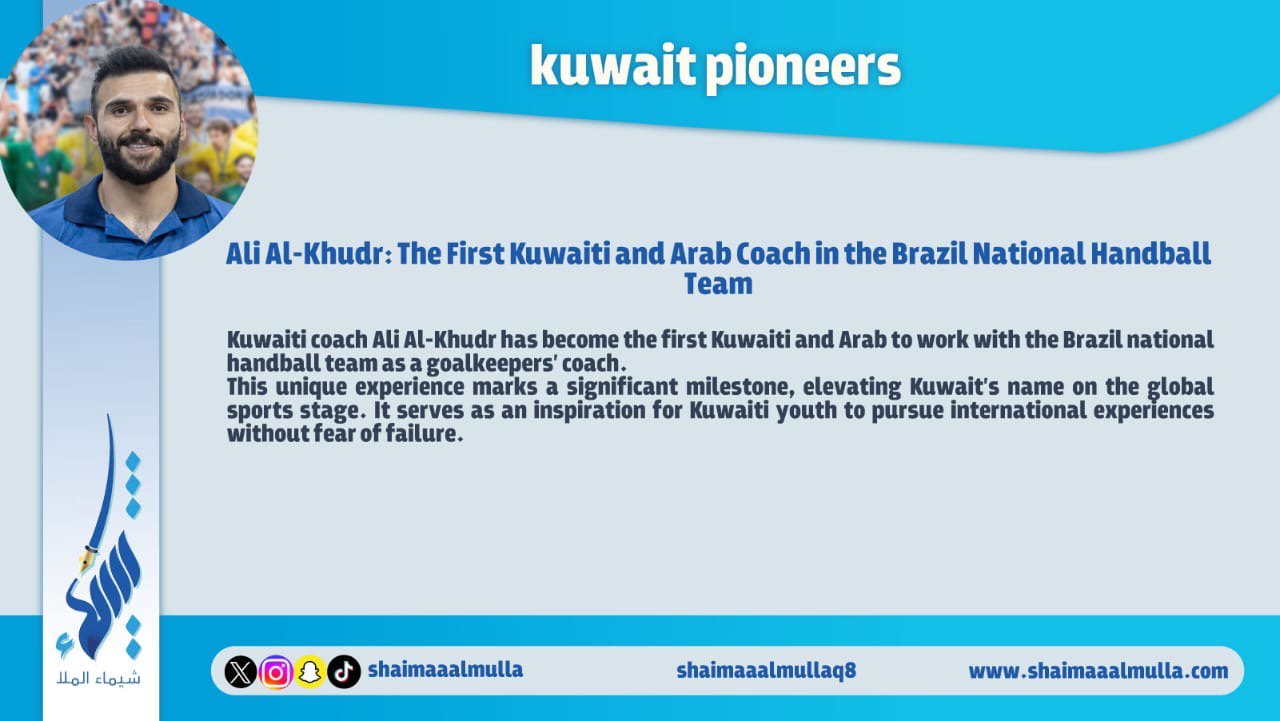 kuwait pioneers

Ali Al-Khudr: The First Kuwaiti and Arab Coach in the Brazil National Handball Team

Kuwaiti coach Ali Al-Khudr has become the first Kuwaiti and Arab to work with the Brazil national handball team as a goalkeepers' coach.
This unique experience marks a significant milestone, elevating Kuwait's name on the global sports stage. It serves as an inspiration for Kuwaiti youth to pursue international experiences without fear of failure.

شيماء الملا

shaimaaalmulla shaimaaalmullaq8 www.shaimaaalmulla.com